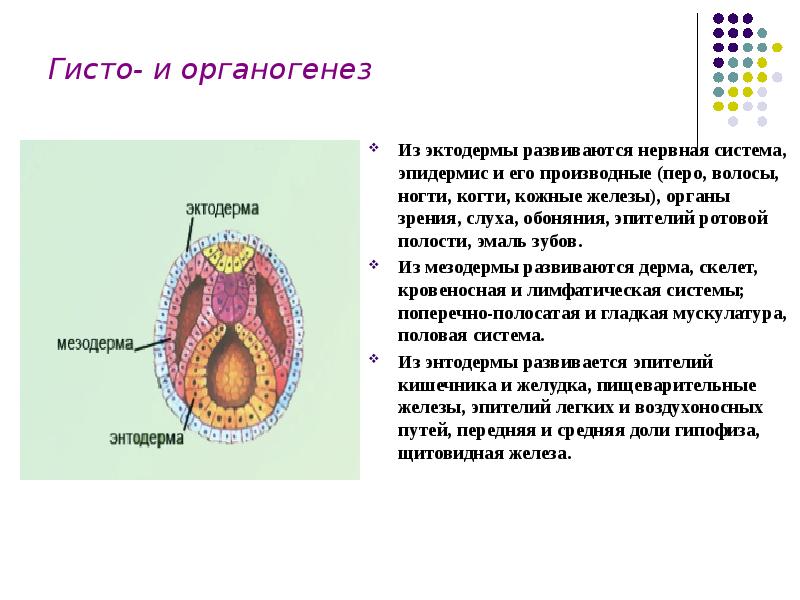 Гисто- и органогенез

эктодерма

мезодерма

энтодерма

Из эктодермы развиваются нервная система, эпидермис и его производные (перо, волосы, ногти, когти, кожные железы), органы зрения, слуха, обоняния, эпителий ротовой полости, эмаль зубов.

Из мезодермы развиваются дерма, скелет, кровеносная и лимфатическая системы; поперечно-полосатая и гладкая мускулатура, половая система.

Из энтодермы развивается эпителий кишечника и желудка, пищеварительные железы, эпителий легких и воздухоносных путей, передняя и средняя доли гипофиза, щитовидная железа.